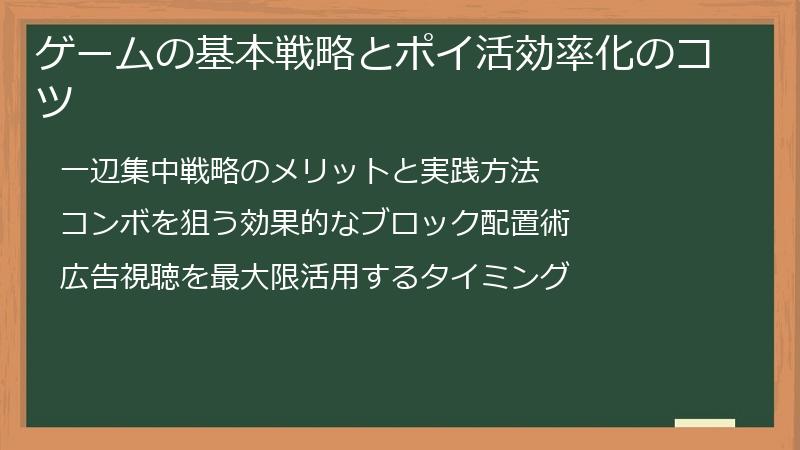 ゲームの基本戦略とポイ活効率化のコツ

一辺集中戦略のメリットと実践方法

コンボを狙う効果的なブロック配置術

広告視聴を最大限活用するタイミング